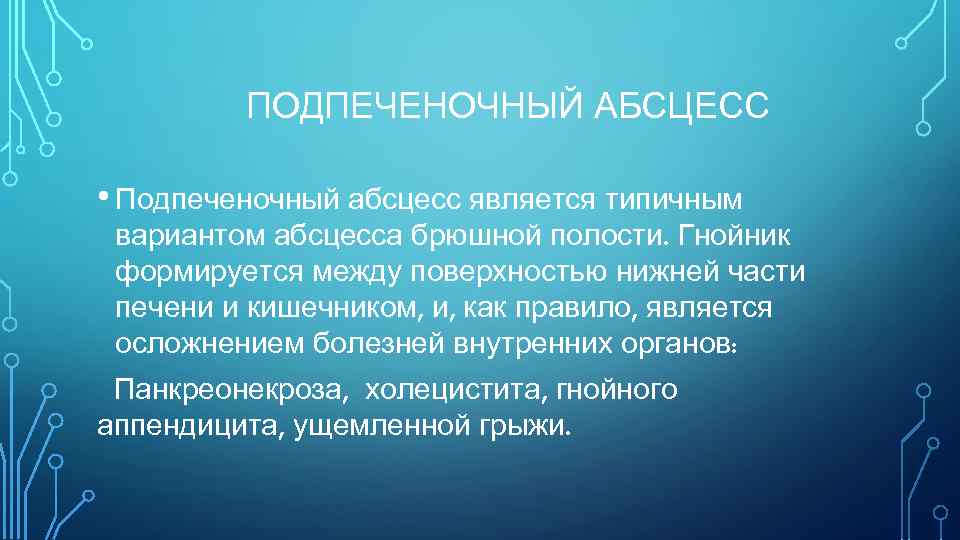 ПОДПЕЧЕНОЧНЫЙ АБСЦЕСС

• Подпеченочный абсцесс является типичным вариантом абсцесса брюшной полости. Гнойник формируется между поверхностью нижней части печени и кишечником, и, как правило, является осложнением болезней внутренних органов:

Панкреонекроза, холецистита, гнойного аппендицита, ущемленной грыжи.